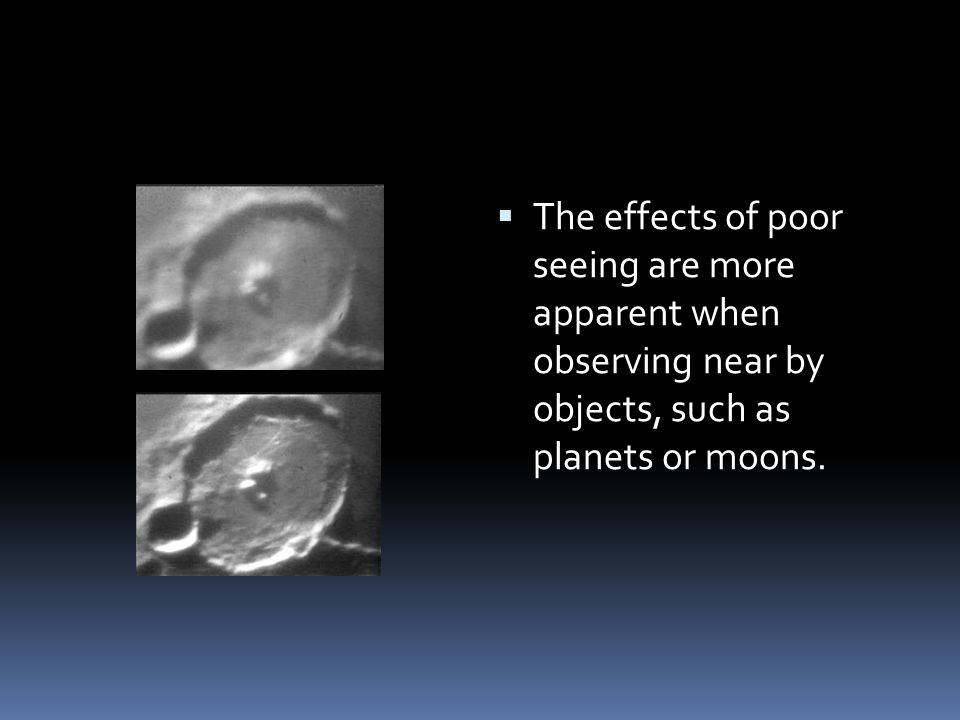 ▪ The effects of poor seeing are more apparent when observing near by objects, such as planets or moons.